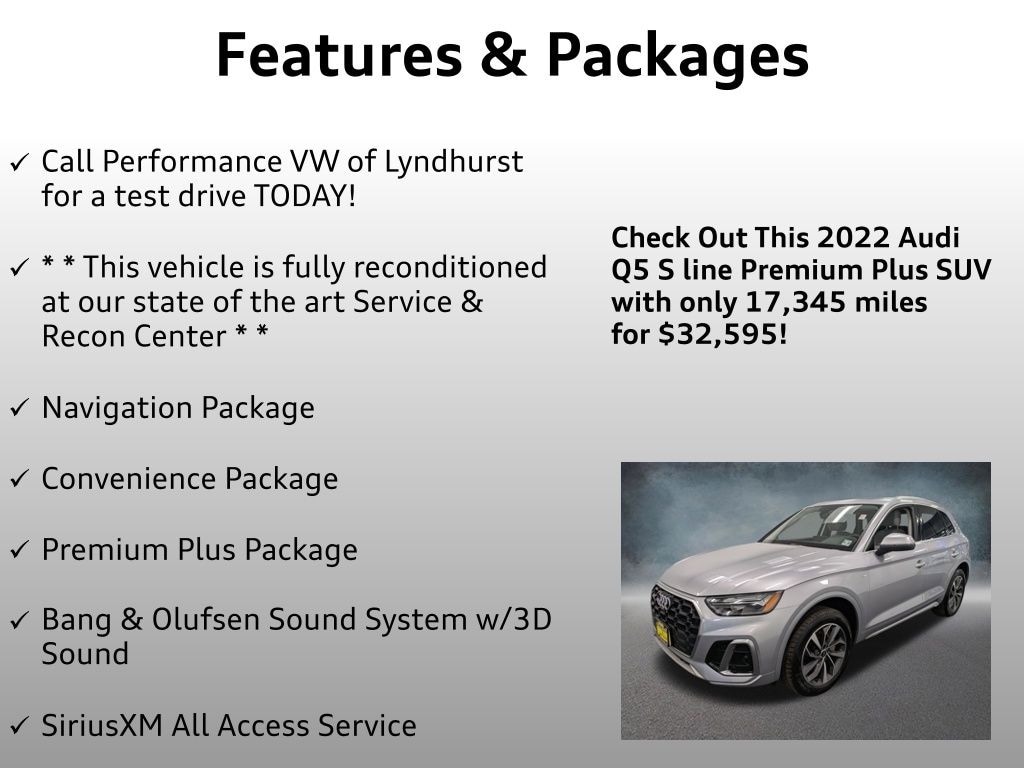 Features & Packages

✓ Call Performance VW of Lyndhurst for a test drive TODAY!

✓ * * This vehicle is fully reconditioned at our state of the art Service & Recon Center * *

✓ Navigation Package

✓ Convenience Package

✓ Premium Plus Package

✓ Bang & Olufsen Sound System w/3D Sound

✓ SiriusXM All Access Service

Check Out This 2022 Audi Q5 S line Premium Plus SUV with only 17,345 miles for $32,595!